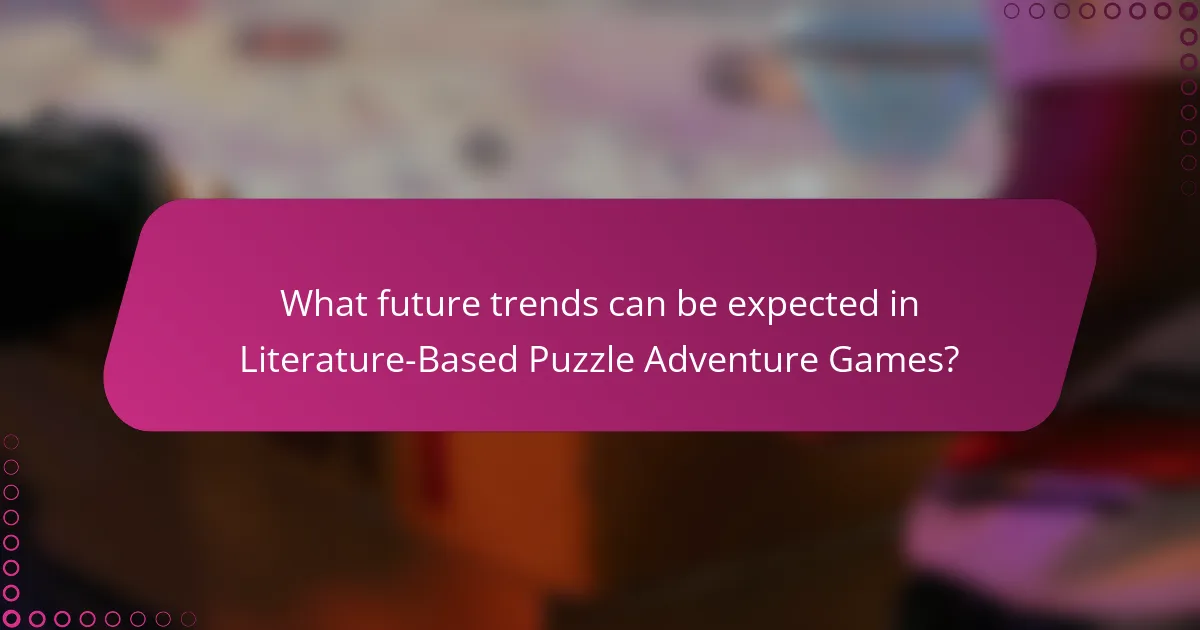 What future trends can be expected in Literature-Based Puzzle Adventure Games?